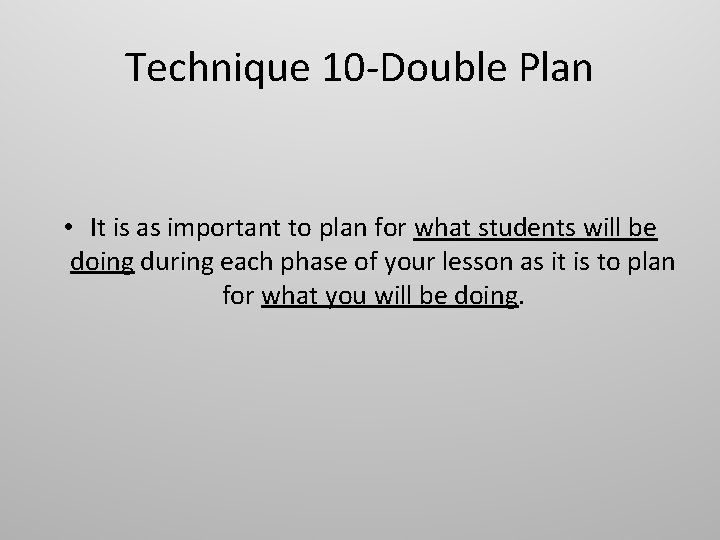 Technique 10-Double Plan

• It is as important to plan for what students will be doing during each phase of your lesson as it is to plan for what you will be doing.